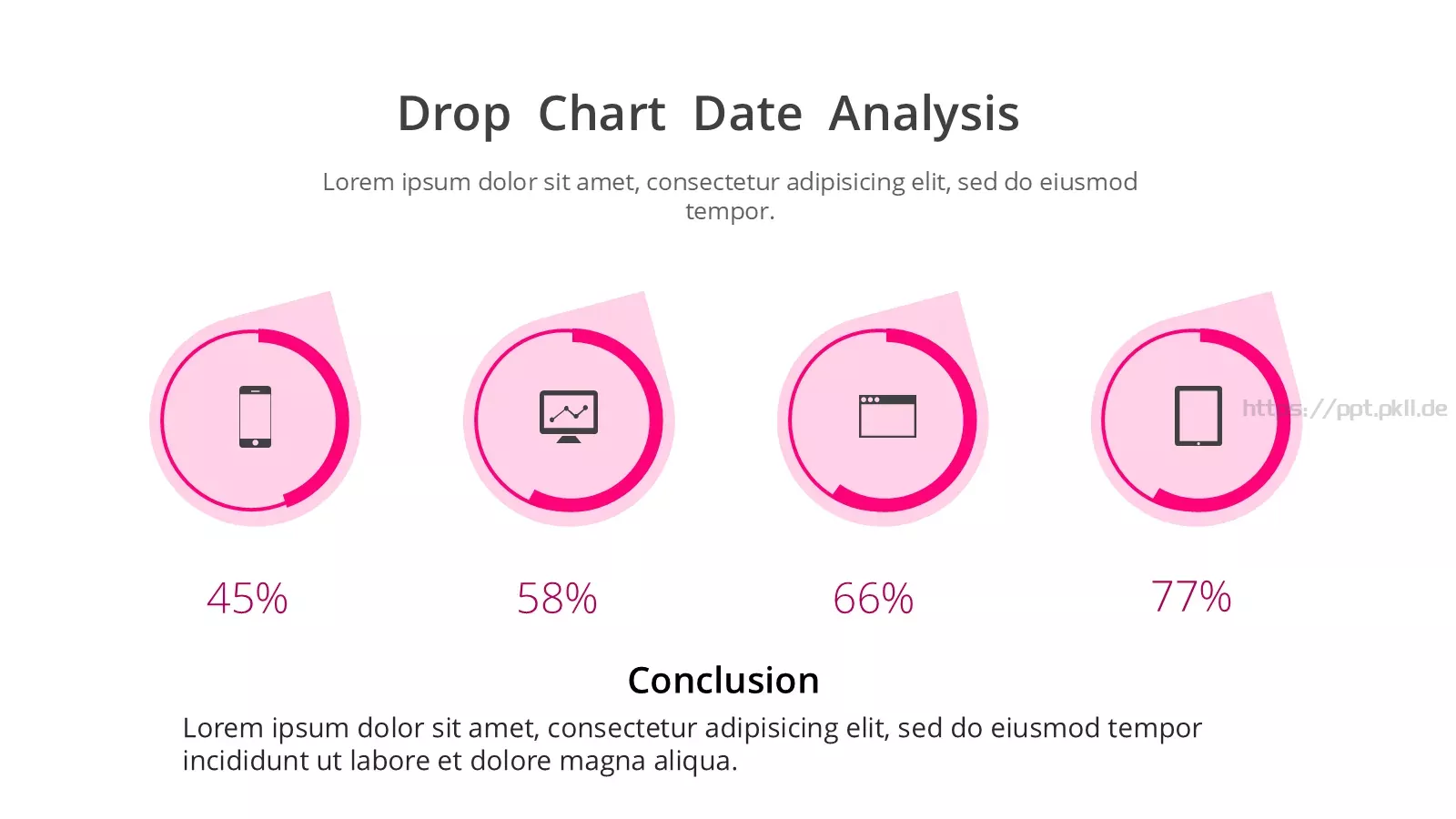 Drop Chart Date Analysis

Lorem ipsum dolor sit amet, consectetur adipisicing elit, sed do eiusmod tempor.

https://ppt.pkll.de

45%

58%

66%

77%

Conclusion

Lorem ipsum dolor sit amet, consectetur adipisicing elit, sed do eiusmod tempor incididunt ut labore et dolore magna aliqua.